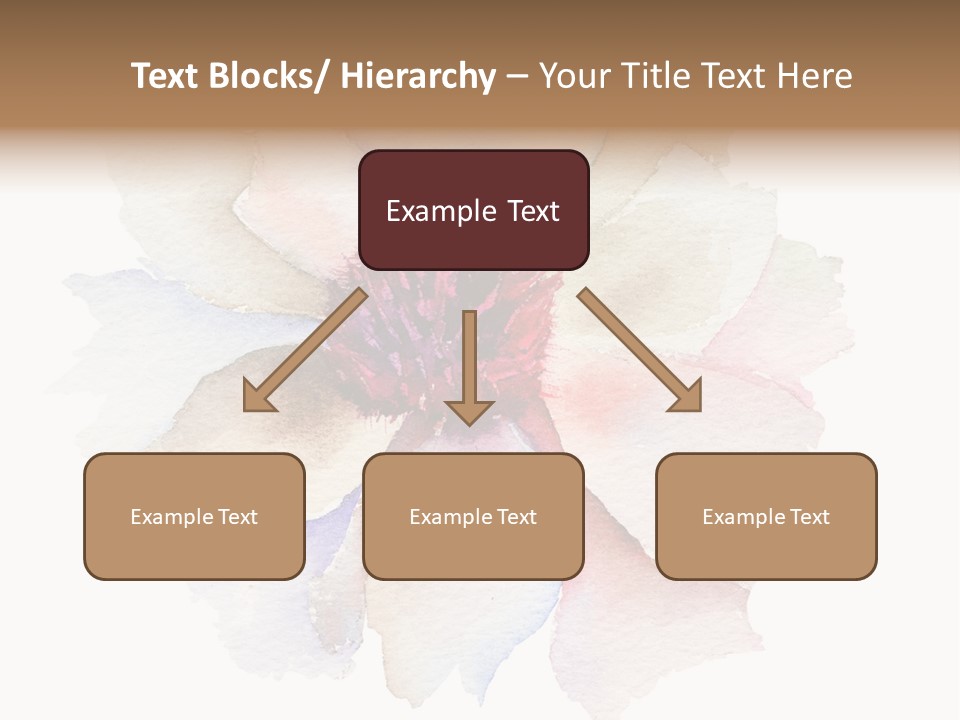 Text Blocks/ Hierarchy – Your Title Text Here

Example Text

Example Text

Example Text

Example Text